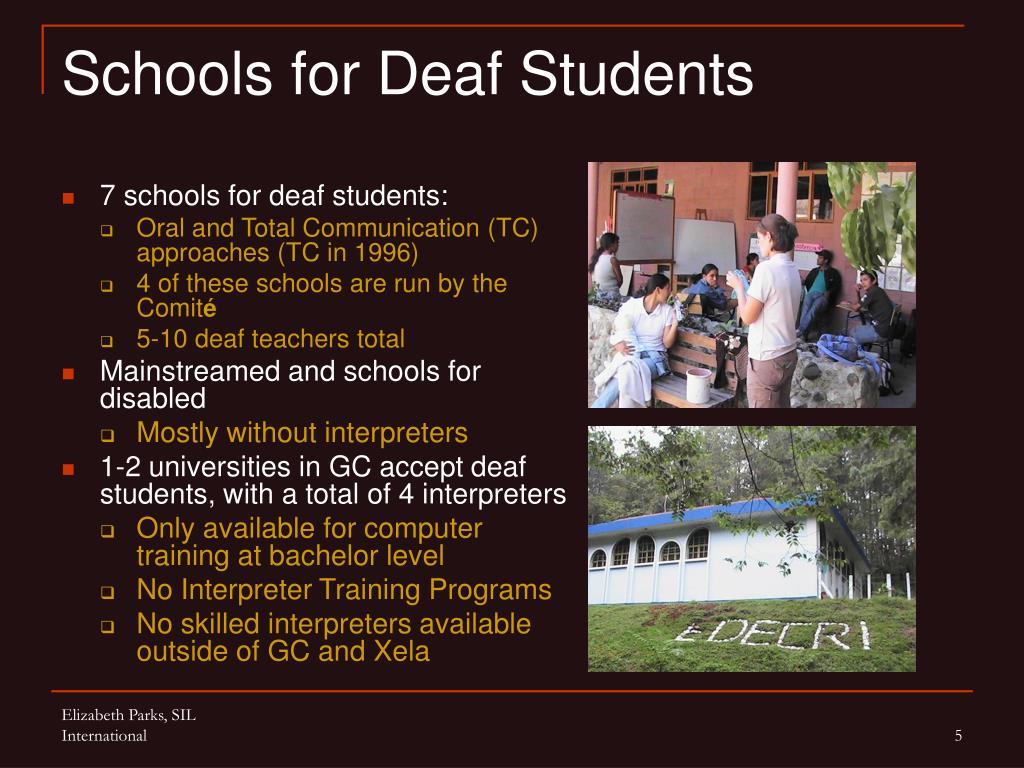 Schools for Deaf Students

7 schools for deaf students:

Oral and Total Communication (TC) approaches (TC in 1996)

4 of these schools are run by the Comité

5-10 deaf teachers total

Mainstreamed and schools for disabled

Mostly without interpreters

1-2 universities in GC accept deaf students, with a total of 4 interpreters

Only available for computer training at bachelor level

No Interpreter Training Programs

No skilled interpreters available outside of GC and Xela

EDECRI

Elizabeth Parks, SIL International

5